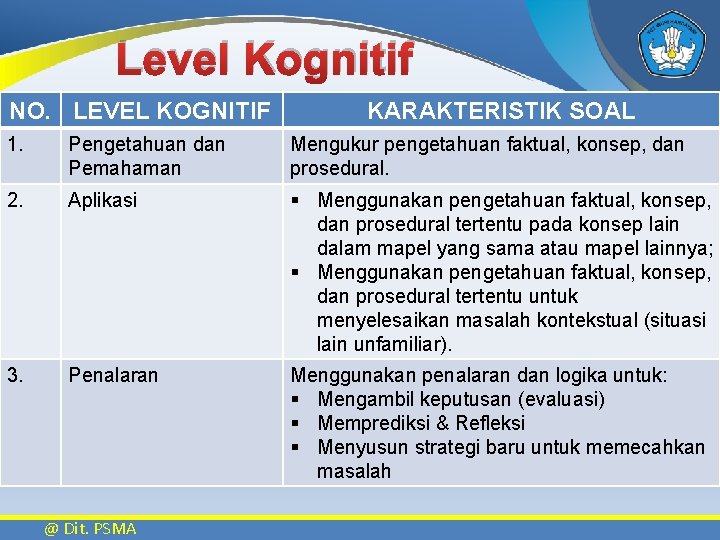 Level Kognitif

| NO. | LEVEL KOGNITIF | KARAKTERISTIK SOAL |
|---|---|---|
| 1. | Pengetahuan dan Pemahaman | Mengukur pengetahuan faktual, konsep, dan prosedural. |
| 2. | Aplikasi | ▪ Menggunakan pengetahuan faktual, konsep, dan prosedural tertentu pada konsep lain dalam mapel yang sama atau mapel lainnya; ▪ Menggunakan pengetahuan faktual, konsep, dan prosedural tertentu untuk menyelesaikan masalah kontekstual (situasi lain unfamiliar). |
| 3. | Penalaran | Menggunakan penalaran dan logika untuk: ▪ Mengambil keputusan (evaluasi) ▪ Memprediksi & Refleksi ▪ Menyusun strategi baru untuk memecahkan masalah |

@ Dit. PSMA